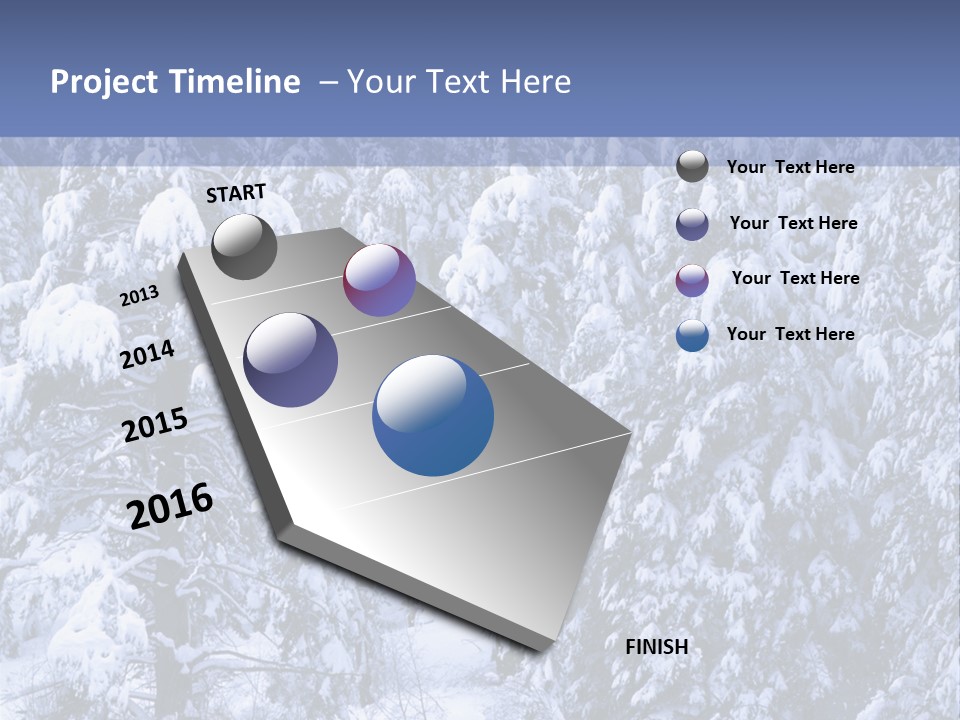 Project Timeline – Your Text Here

START

2013

2014

2015

2016

FINISH

Your Text Here

Your Text Here

Your Text Here

Your Text Here